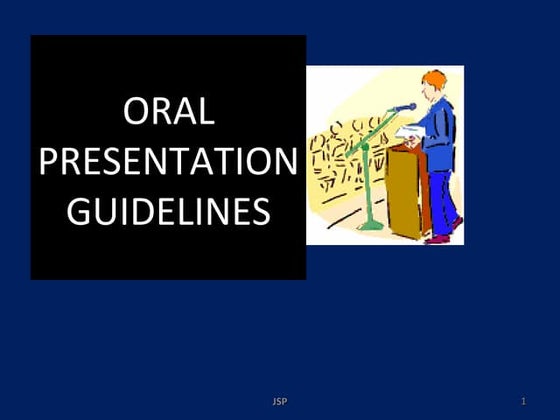 ORAL PRESENTATION GUIDELINES

JSP

1